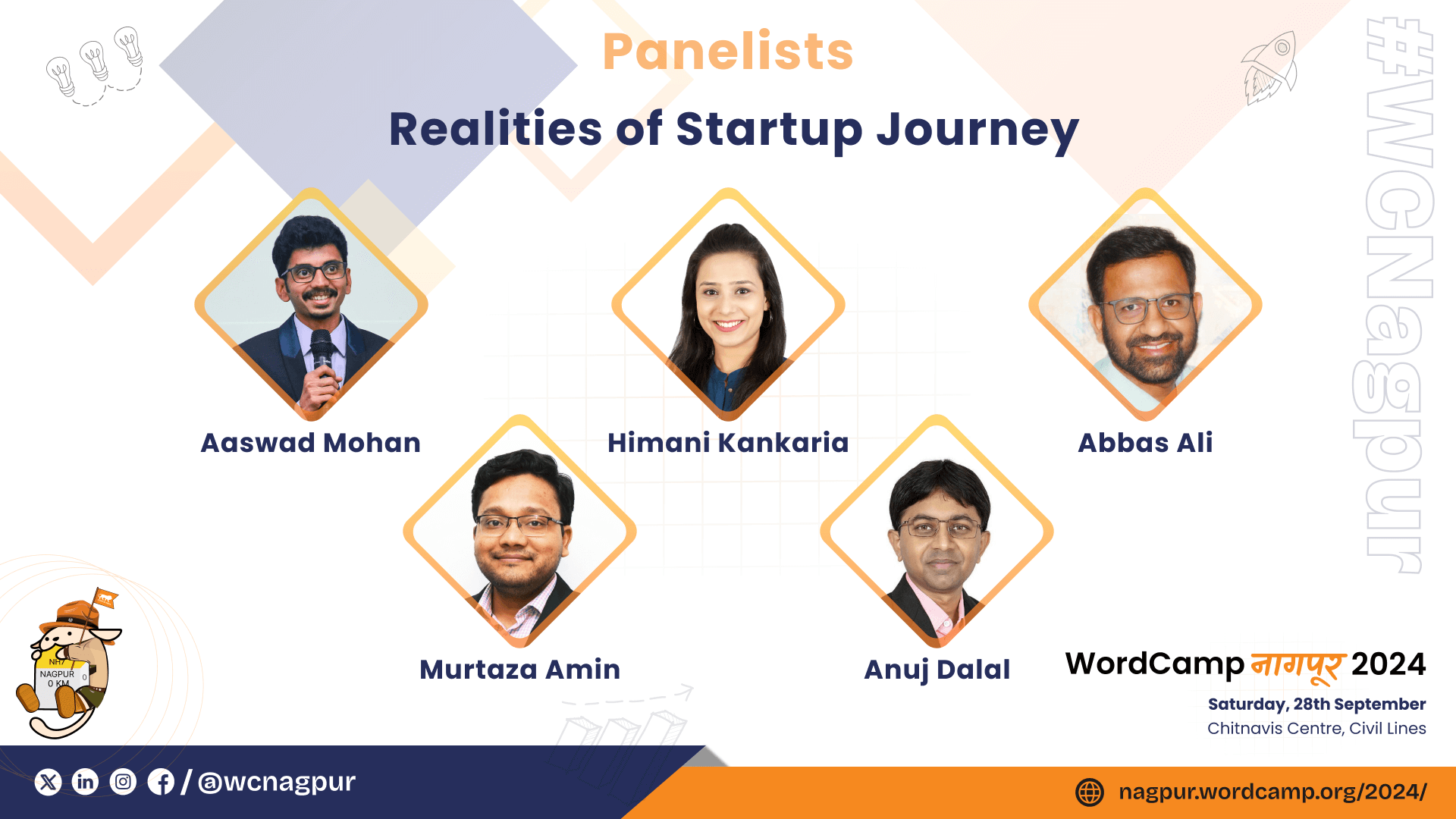 Panelists

Realities of Startup Journey

#WCNagpur

Aaswad Mohan

Himani Kankaria

Abbas Ali

Murtaza Amin

Anuj Dalal

NH7
NAGPUR
0 KM

WordCamp नागपूर 2024

Saturday, 28th September

Chitnavis Centre, Civil Lines

/ @wcnagpur

nagpur.wordcamp.org/2024/